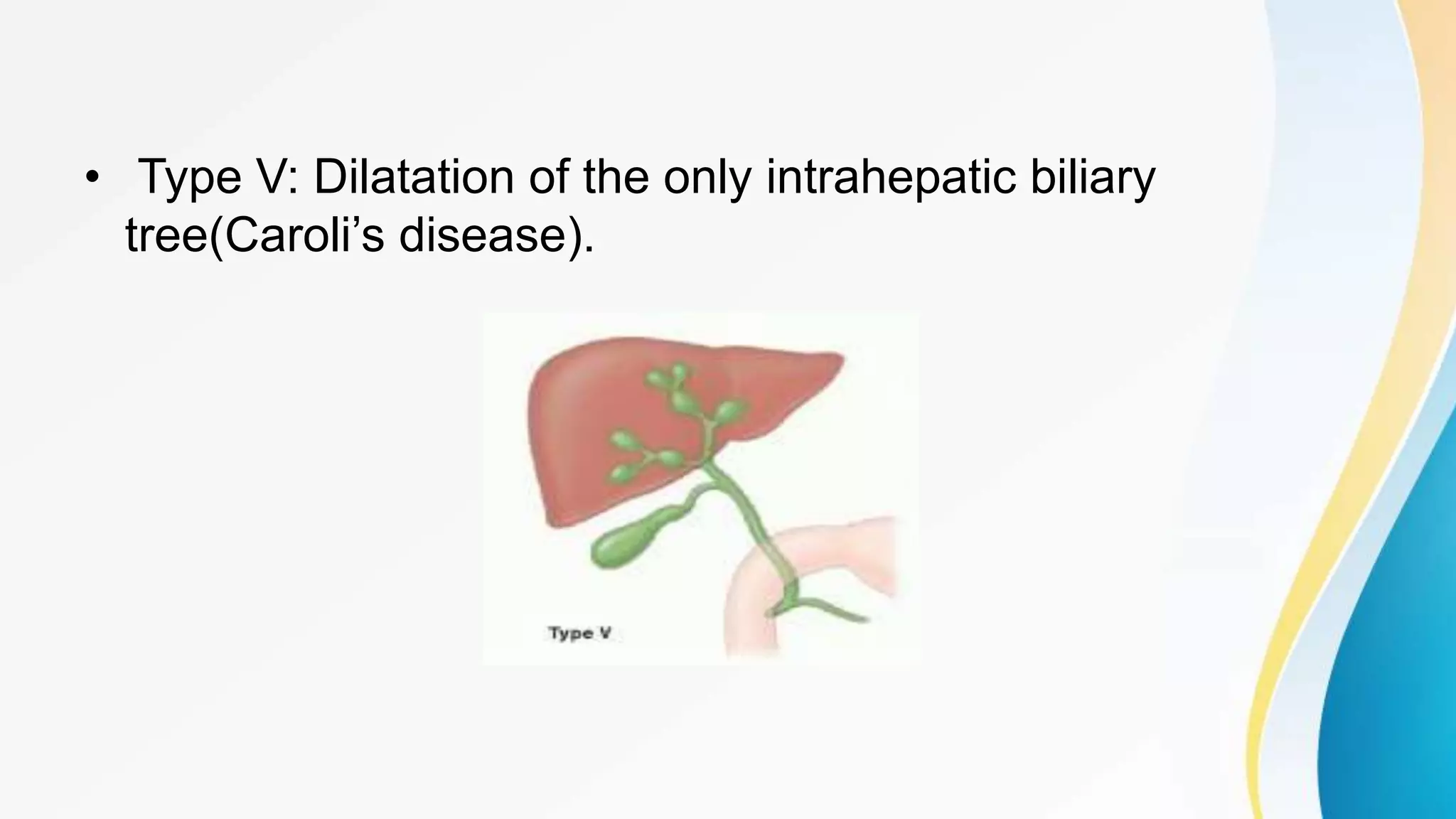 • Type V: Dilatation of the only intrahepatic biliary tree(Caroli’s disease).

Type V